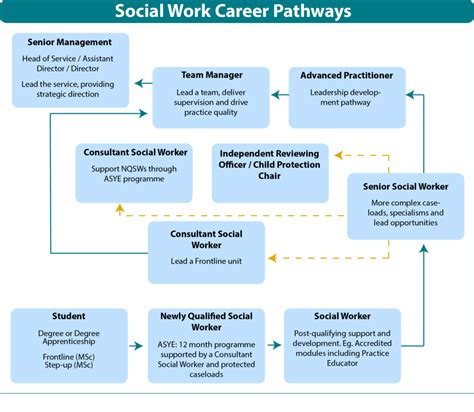 Social Work Career Pathways

Senior Management

Head of Service / Assistant Director / Director

Lead the service, providing strategic direction

Team Manager

Lead a team, deliver supervision and drive practice quality

Advanced Practitioner

Leadership development pathway

Consultant Social Worker

Support NQSWs through ASYE programme

Independent Reviewing Officer / Child Protection Chair

Senior Social Worker

More complex caseloads, specialisms and lead opportunities

Consultant Social Worker

Lead a Frontline unit

Student

Degree or Degree Apprenticeship

Frontline (MSc)
Step-up (MSc)

Newly Qualified Social Worker

ASYE: 12 month programme supported by a Consultant Social Worker and protected caseloads

Social Worker

Post-qualifying support and development. Eg. Accredited modules including Practice Educator